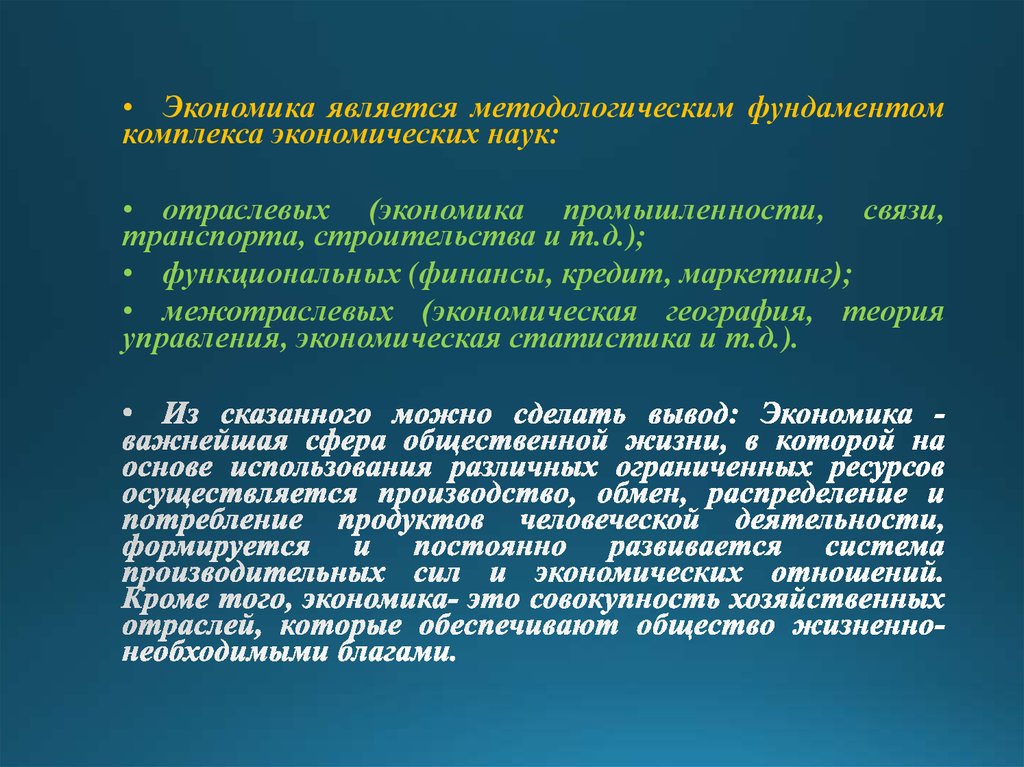 • Экономика является методологическим фундаментом комплекса экономических наук:

• отраслевых (экономика промышленности, связи, транспорта, строительства и т.д.);

• функциональных (финансы, кредит, маркетинг);

• межотраслевых (экономическая география, теория управления, экономическая статистика и т.д.).

• Из сказанного можно сделать вывод: Экономика - важнейшая сфера общественной жизни, в которой на основе использования различных ограниченных ресурсов осуществляется производство, обмен, распределение и потребление продуктов человеческой деятельности, формируется и постоянно развивается система производительных сил и экономических отношений. Кроме того, экономика- это совокупность хозяйственных отраслей, которые обеспечивают общество жизненно-необходимыми благами.